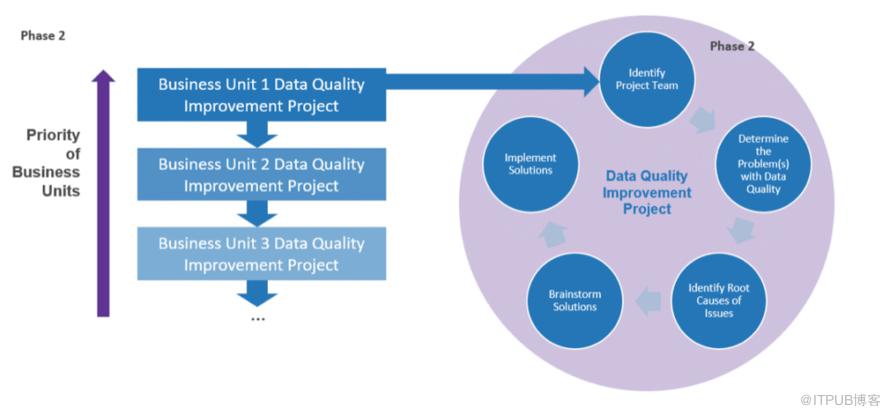 Phase 2

Priority of Business Units

Business Unit 1 Data Quality Improvement Project

Business Unit 2 Data Quality Improvement Project

Business Unit 3 Data Quality Improvement Project

...

Phase 2

Identify Project Team

Determine the Problem(s) with Data Quality

Identify Root Causes of Issues

Brainstorm Solutions

Implement Solutions

Data Quality Improvement Project

@ITPUB博客